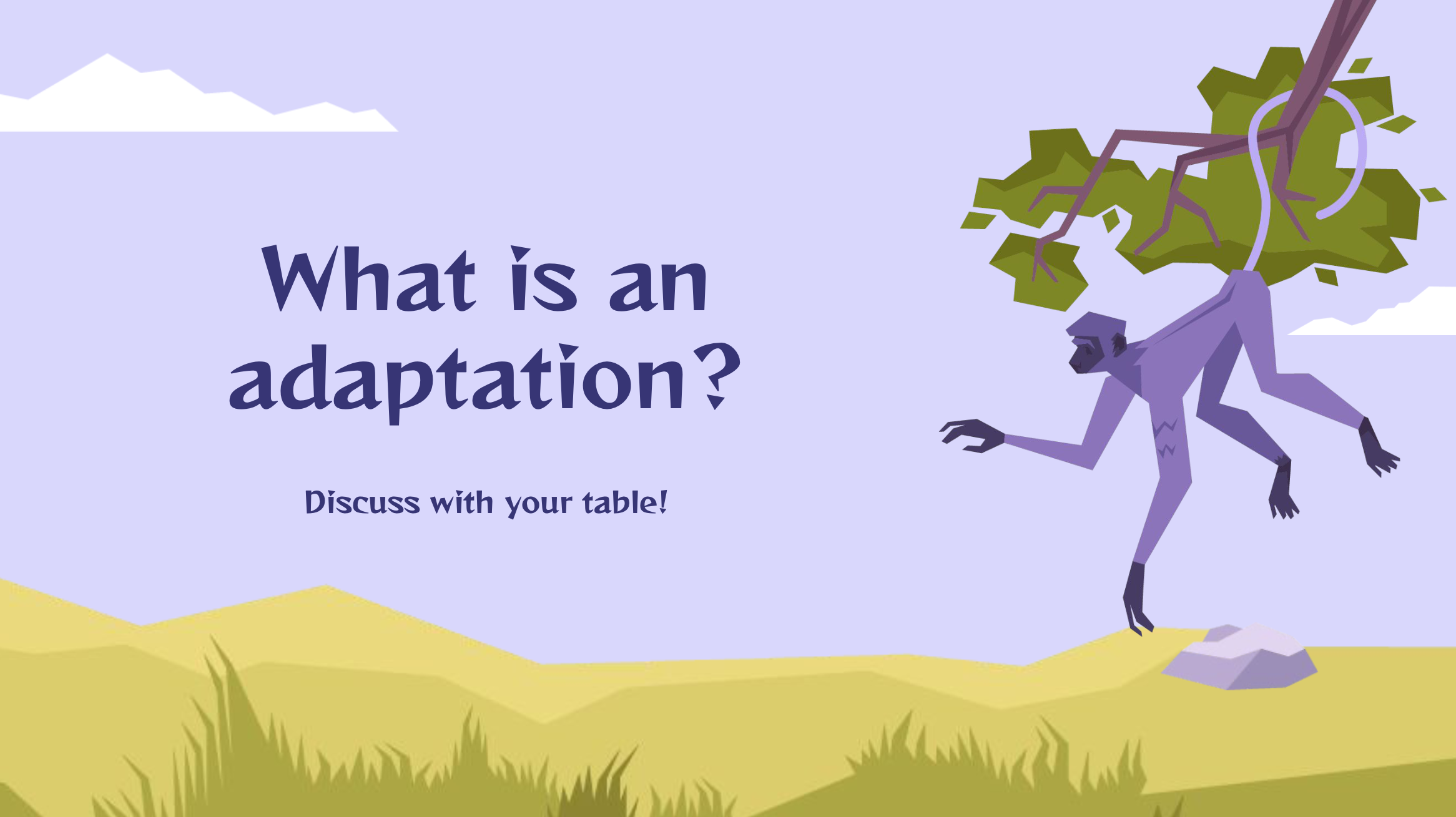 What is an adaptation?

Discuss with your table!